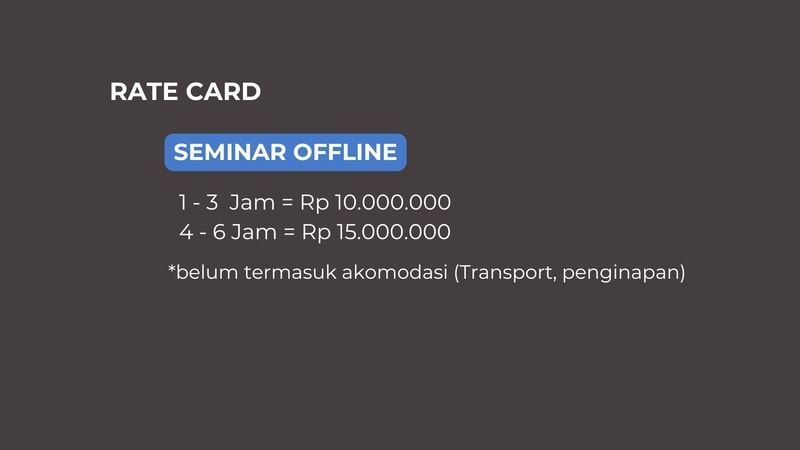 RATE CARD

SEMINAR OFFLINE

1 - 3 Jam = Rp 10.000.000
4 - 6 Jam = Rp 15.000.000

*belum termasuk akomodasi (Transport, penginapan)